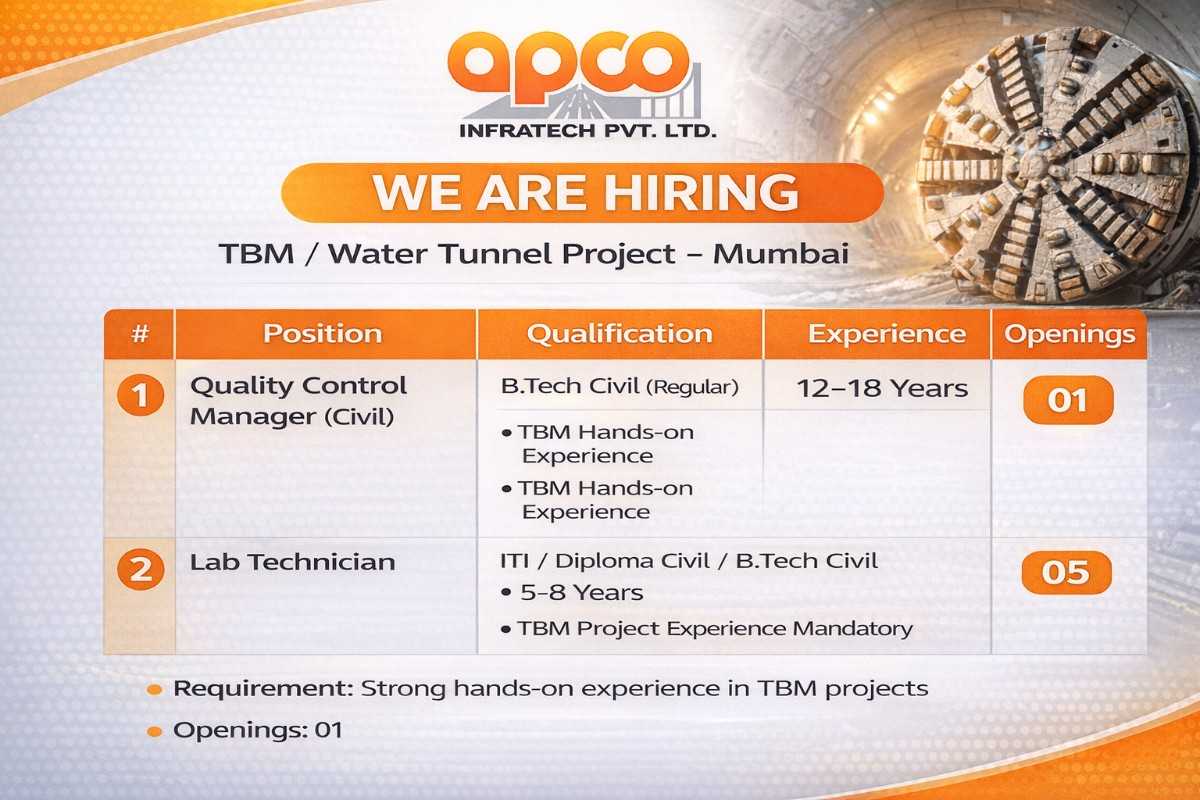 apco
INFRATECH PVT. LTD.

WE ARE HIRING

TBM / Water Tunnel Project – Mumbai

| # | Position | Qualification | Experience | Openings |
|---|---|---|---|---|
| 1 | Quality Control Manager (Civil) | B.Tech Civil (Regular) • TBM Hands-on Experience • TBM Hands-on Experience | 12–18 Years | 01 |
| 2 | Lab Technician | ITI / Diploma Civil / B.Tech Civil • 5–8 Years • TBM Project Experience Mandatory | | 05 |

• Requirement: Strong hands-on experience in TBM projects

• Openings: 01